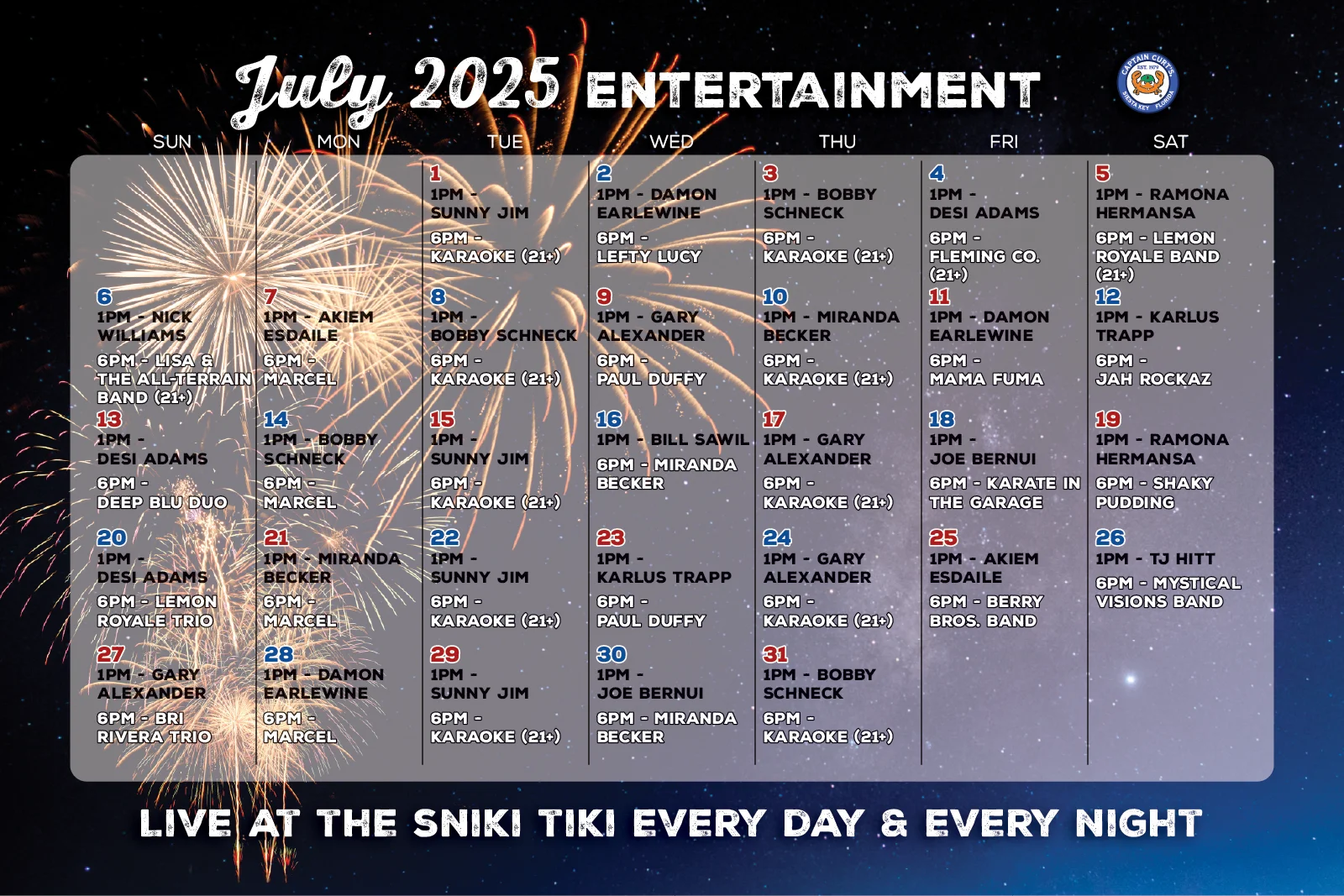 July 2025 ENTERTAINMENT

CAPTAIN CURT'S EST. 1979 SIESTA KEY FLORIDA

| SUN | MON | TUE | WED | THU | FRI | SAT |
|---|---|---|---|---|---|---|
| | | 1 1PM - SUNNY JIM 6PM - KARAOKE (21+) | 2 1PM - DAMON EARLEWINE 6PM - LEFTY LUCY | 3 1PM - BOBBY SCHNECK 6PM - KARAOKE (21+) | 4 1PM - DESI ADAMS 6PM - FLEMING CO. (21+) | 5 1PM - RAMONA HERMANSA 6PM - LEMON ROYALE BAND (21+) |
| 6 1PM - NICK WILLIAMS 6PM - LISA & THE ALL-TERRAIN BAND (21+) | 7 1PM - AKIEM ESDAILE 6PM - MARCEL | 8 1PM - BOBBY SCHNECK 6PM - KARAOKE (21+) | 9 1PM - GARY ALEXANDER 6PM - PAUL DUFFY | 10 1PM - MIRANDA BECKER 6PM - KARAOKE (21+) | 11 1PM - DAMON EARLEWINE 6PM - MAMA FUMA | 12 1PM - KARLUS TRAPP 6PM - JAH ROCKAZ |
| 13 1PM - DESI ADAMS 6PM - DEEP BLU DUO | 14 1PM - BOBBY SCHNECK 6PM - MARCEL | 15 1PM - SUNNY JIM 6PM - KARAOKE (21+) | 16 1PM - BILL SAWIL 6PM - MIRANDA BECKER | 17 1PM - GARY ALEXANDER 6PM - KARAOKE (21+) | 18 1PM - JOE BERNUI 6PM - KARATE IN THE GARAGE | 19 1PM - RAMONA HERMANSA 6PM - SHAKY PUDDING |
| 20 1PM - DESI ADAMS 6PM - LEMON ROYALE TRIO | 21 1PM - MIRANDA BECKER 6PM - MARCEL | 22 1PM - SUNNY JIM 6PM - KARAOKE (21+) | 23 1PM - KARLUS TRAPP 6PM - PAUL DUFFY | 24 1PM - GARY ALEXANDER 6PM - KARAOKE (21+) | 25 1PM - AKIEM ESDAILE 6PM - BERRY BROS. BAND | 26 1PM - TJ HITT 6PM - MYSTICAL VISIONS BAND |
| 27 1PM - GARY ALEXANDER 6PM - BRI RIVERA TRIO | 28 1PM - DAMON EARLEWINE 6PM - MARCEL | 29 1PM - SUNNY JIM 6PM - KARAOKE (21+) | 30 1PM - JOE BERNUI 6PM - MIRANDA BECKER | 31 1PM - BOBBY SCHNECK 6PM - KARAOKE (21+) | | |

LIVE AT THE SNIKI TIKI EVERY DAY & EVERY NIGHT